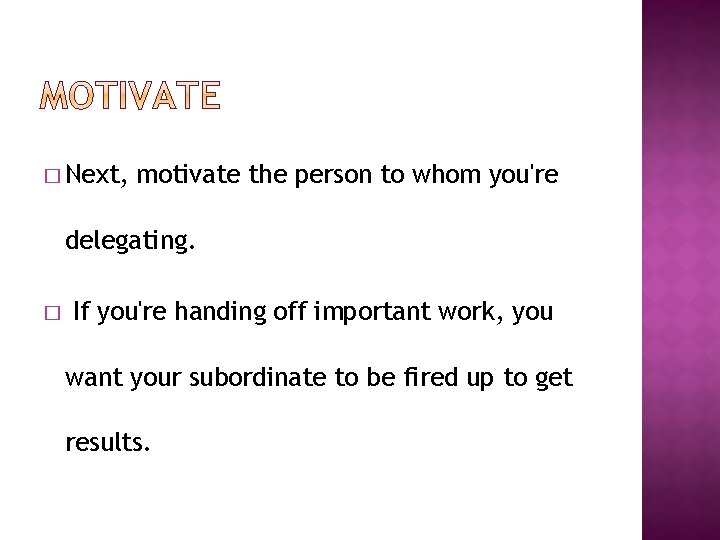 MOTIVATE

□ Next, motivate the person to whom you're delegating.

□ If you're handing off important work, you want your subordinate to be fired up to get results.